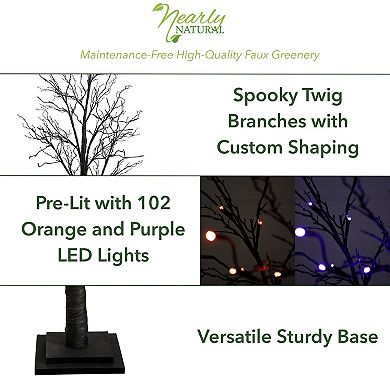 Nearly
NATURAL

Maintenance-Free High-Quality Faux Greenery

Spooky Twig Branches with Custom Shaping

Pre-Lit with 102 Orange and Purple LED Lights

Versatile Sturdy Base